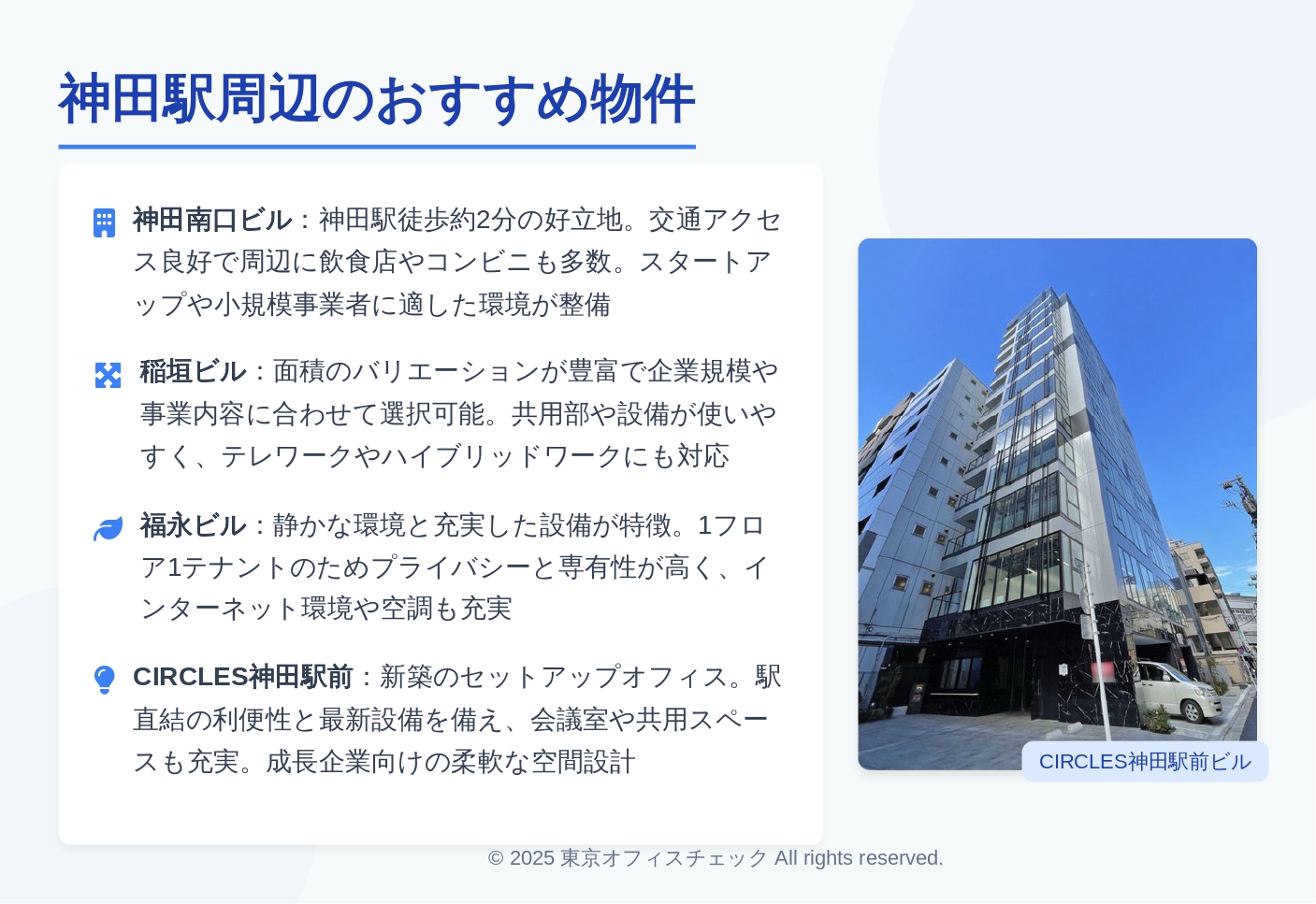 神田駅周辺のおすすめ物件

神田南口ビル：神田駅徒歩約2分の好立地。交通アクセス良好で周辺に飲食店やコンビニも多数。スタートアップや小規模事業者に適した環境が整備

稲垣ビル：面積のバリエーションが豊富で企業規模や事業内容に合わせて選択可能。共用部や設備が使いやすく、テレワークやハイブリッドワークにも対応

福永ビル：静かな環境と充実した設備が特徴。1フロア1テナントのためプライバシーと専有性が高く、インターネット環境や空調も充実

CIRCLES神田駅前：新築のセットアップオフィス。駅直結の利便性と最新設備を備え、会議室や共用スペースも充実。成長企業向けの柔軟な空間設計

CIRCLES神田駅前ビル

© 2025 東京オフィスチェック All rights reserved.